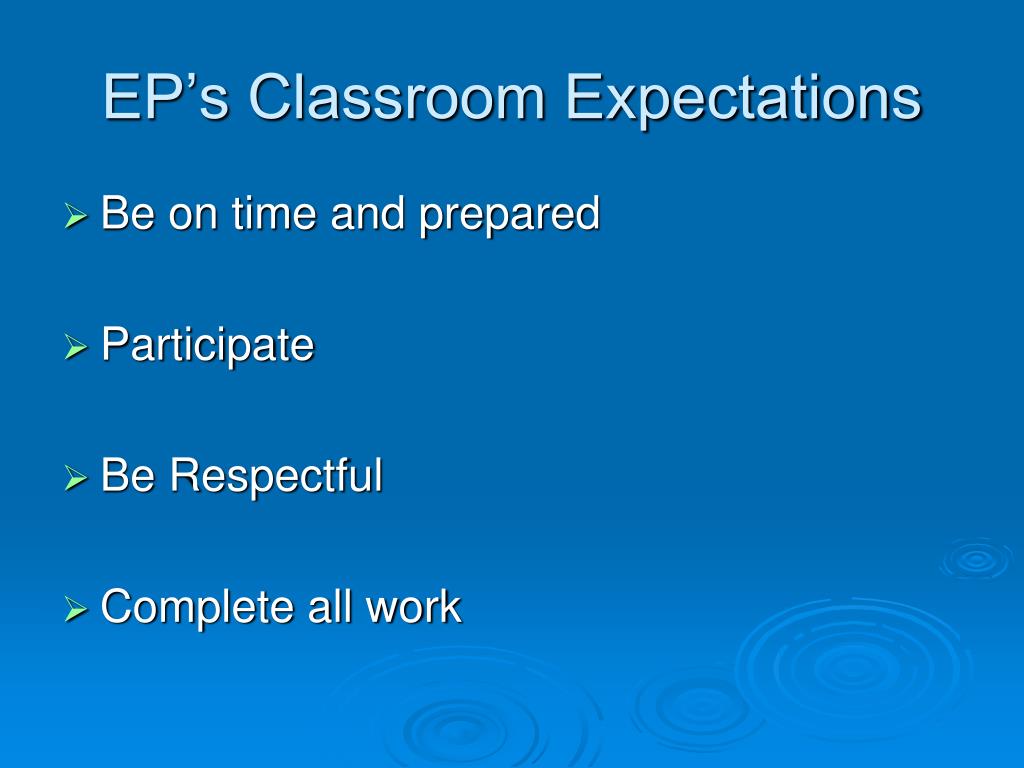 EP’s Classroom Expectations

➢ Be on time and prepared

➢ Participate

➢ Be Respectful

➢ Complete all work